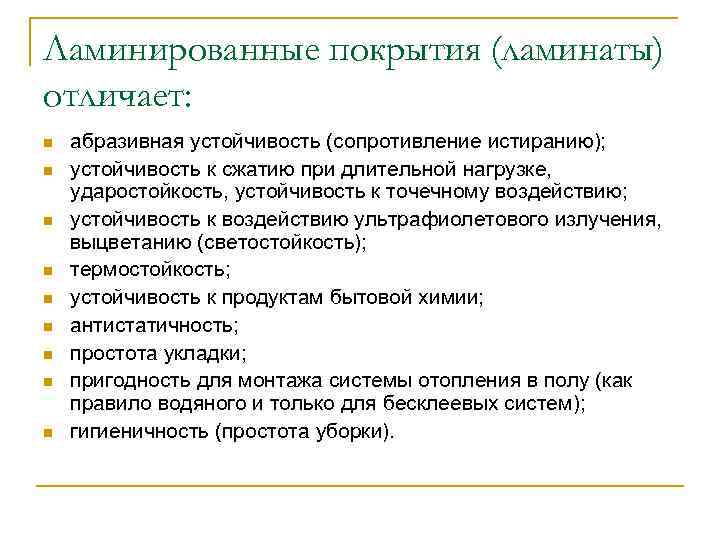 Ламинированные покрытия (ламинаты) отличает:

- абразивная устойчивость (сопротивление истиранию);
- устойчивость к сжатию при длительной нагрузке, ударостойкость, устойчивость к точечному воздействию;
- устойчивость к воздействию ультрафиолетового излучения, выцветанию (светостойкость);
- термостойкость;
- устойчивость к продуктам бытовой химии;
- антистатичность;
- простота укладки;
- пригодность для монтажа системы отопления в полу (как правило водяного и только для бесклеевых систем);
- гигиеничность (простота уборки).